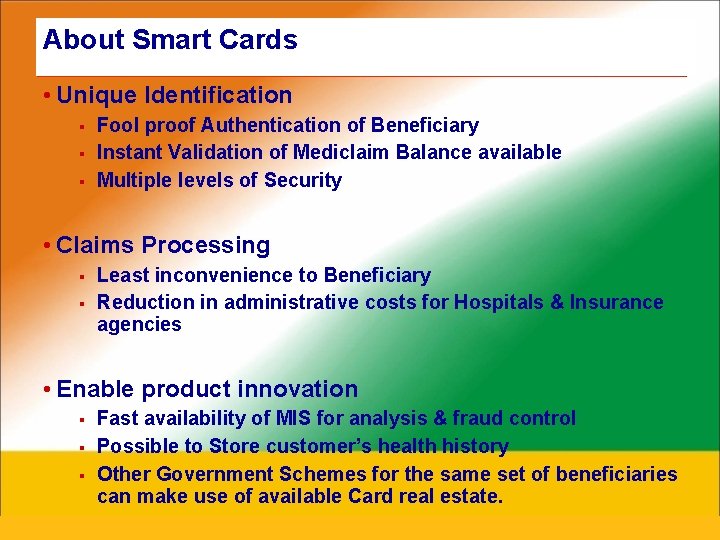 About Smart Cards

• Unique Identification
▪ Fool proof Authentication of Beneficiary
▪ Instant Validation of Mediclaim Balance available
▪ Multiple levels of Security

• Claims Processing
▪ Least inconvenience to Beneficiary
▪ Reduction in administrative costs for Hospitals & Insurance agencies

• Enable product innovation
▪ Fast availability of MIS for analysis & fraud control
▪ Possible to Store customer's health history
▪ Other Government Schemes for the same set of beneficiaries can make use of available Card real estate.